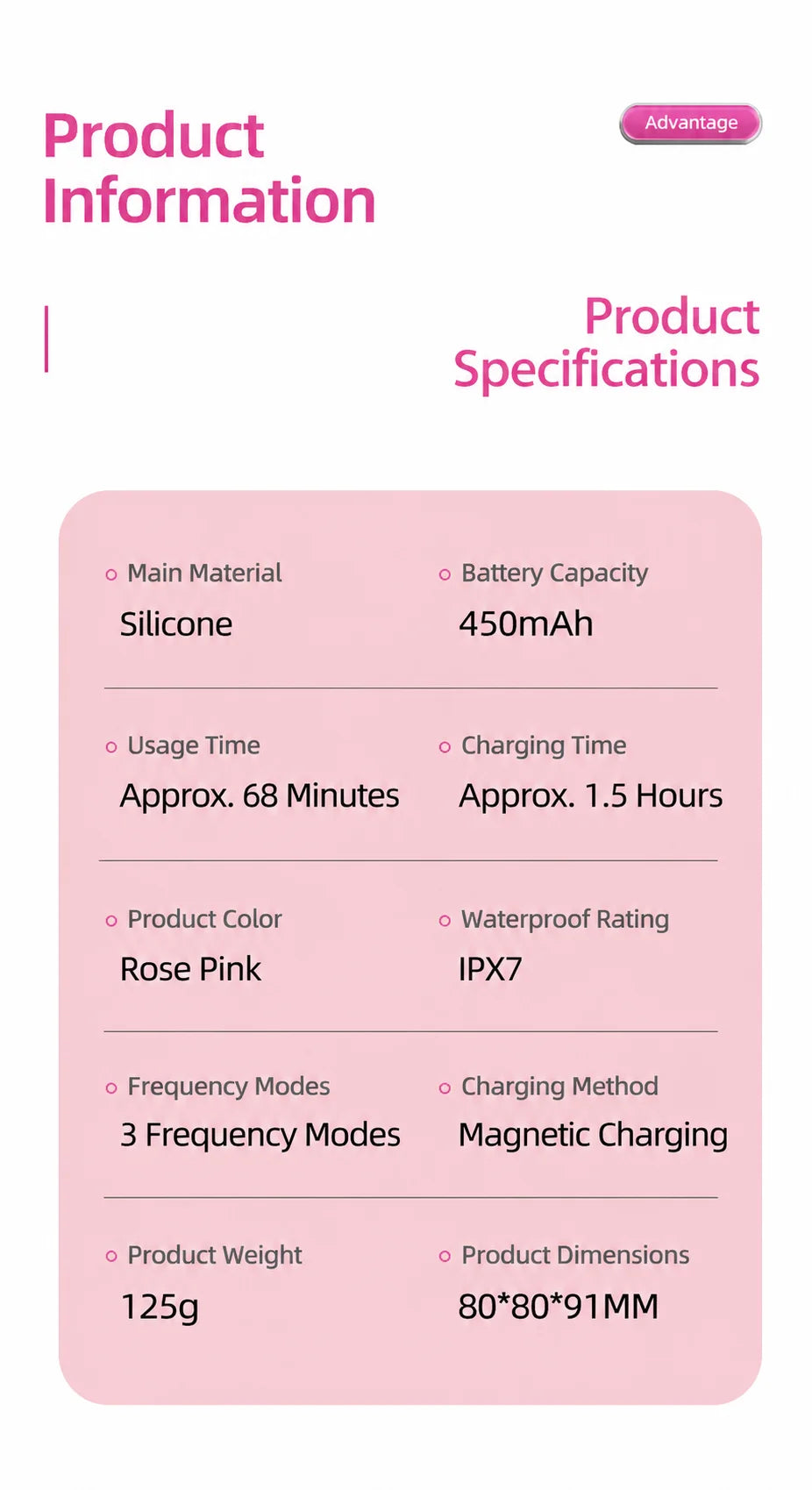 Product Information

Advantage

Product Specifications

Main Material
Silicone

Battery Capacity
450mAh

Usage Time
Approx. 68 Minutes

Charging Time
Approx. 1.5 Hours

Product Color
Rose Pink

Waterproof Rating
IPX7

Frequency Modes
3 Frequency Modes

Charging Method
Magnetic Charging

Product Weight
125g

Product Dimensions
80*80*91MM